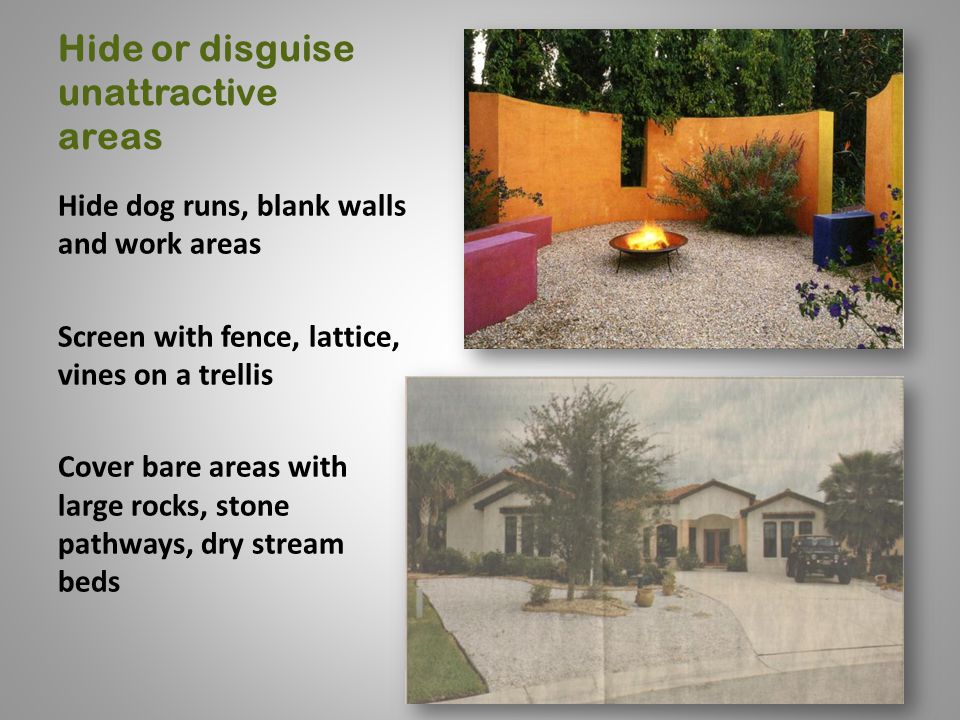 Hide or disguise unattractive areas

Hide dog runs, blank walls and work areas

Screen with fence, lattice, vines on a trellis

Cover bare areas with large rocks, stone pathways, dry stream beds